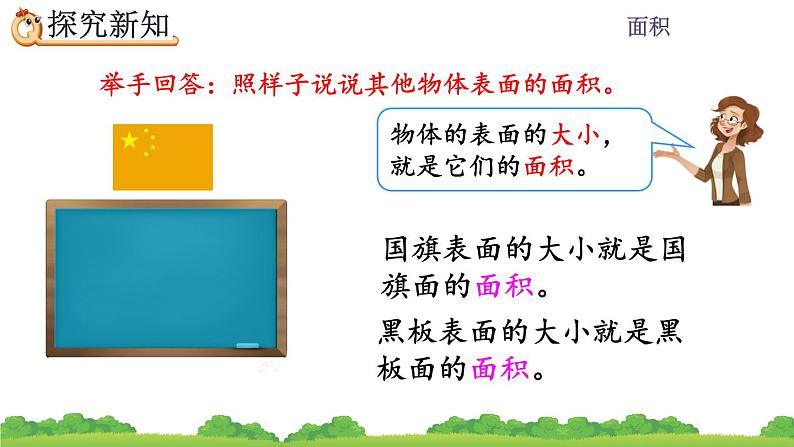 探究新知

面积

举手回答：照样子说说其他物体表面的面积。

物体的表面的大小，就是它们的面积。

国旗表面的大小就是国旗面的面积。

黑板表面的大小就是黑板面的面积。